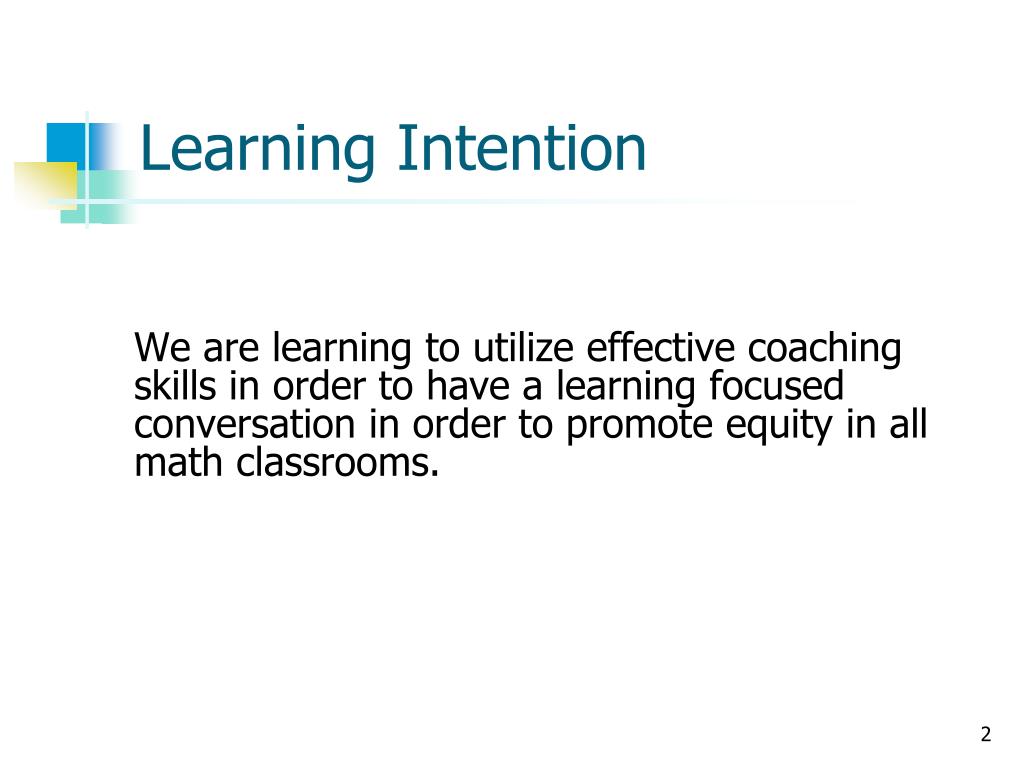 Learning Intention

We are learning to utilize effective coaching skills in order to have a learning focused conversation in order to promote equity in all math classrooms.

2